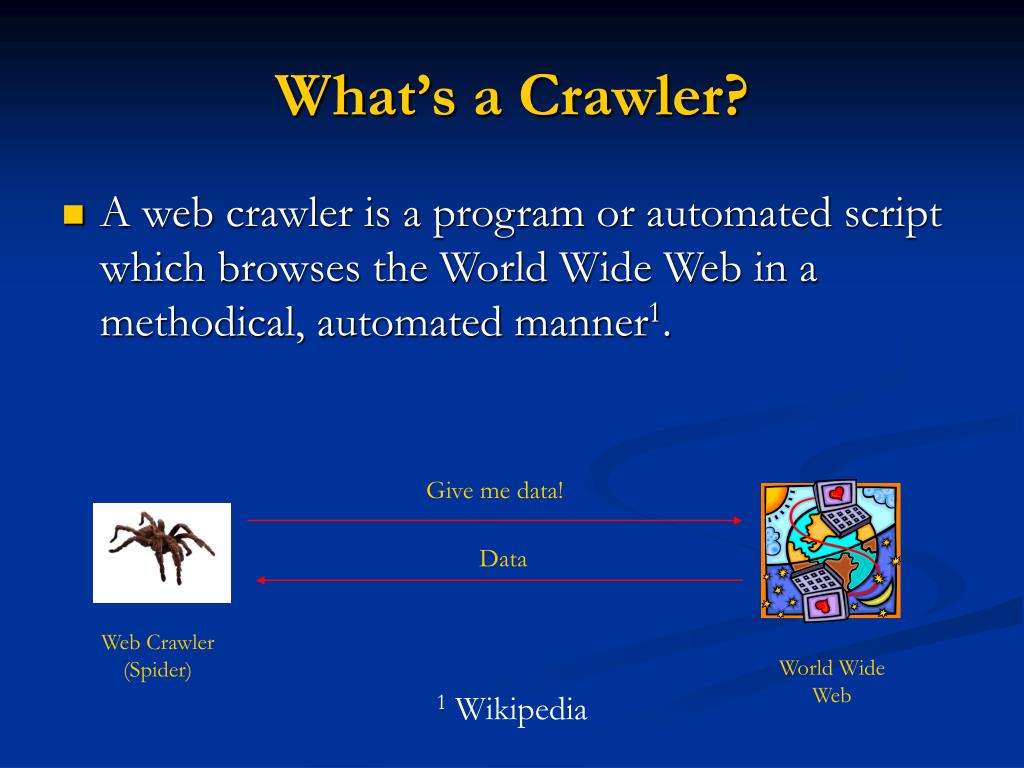 What's a Crawler?

A web crawler is a program or automated script which browses the World Wide Web in a methodical, automated manner$^1$.

Give me data!

Data

Web Crawler (Spider)

World Wide Web

$^1$ Wikipedia